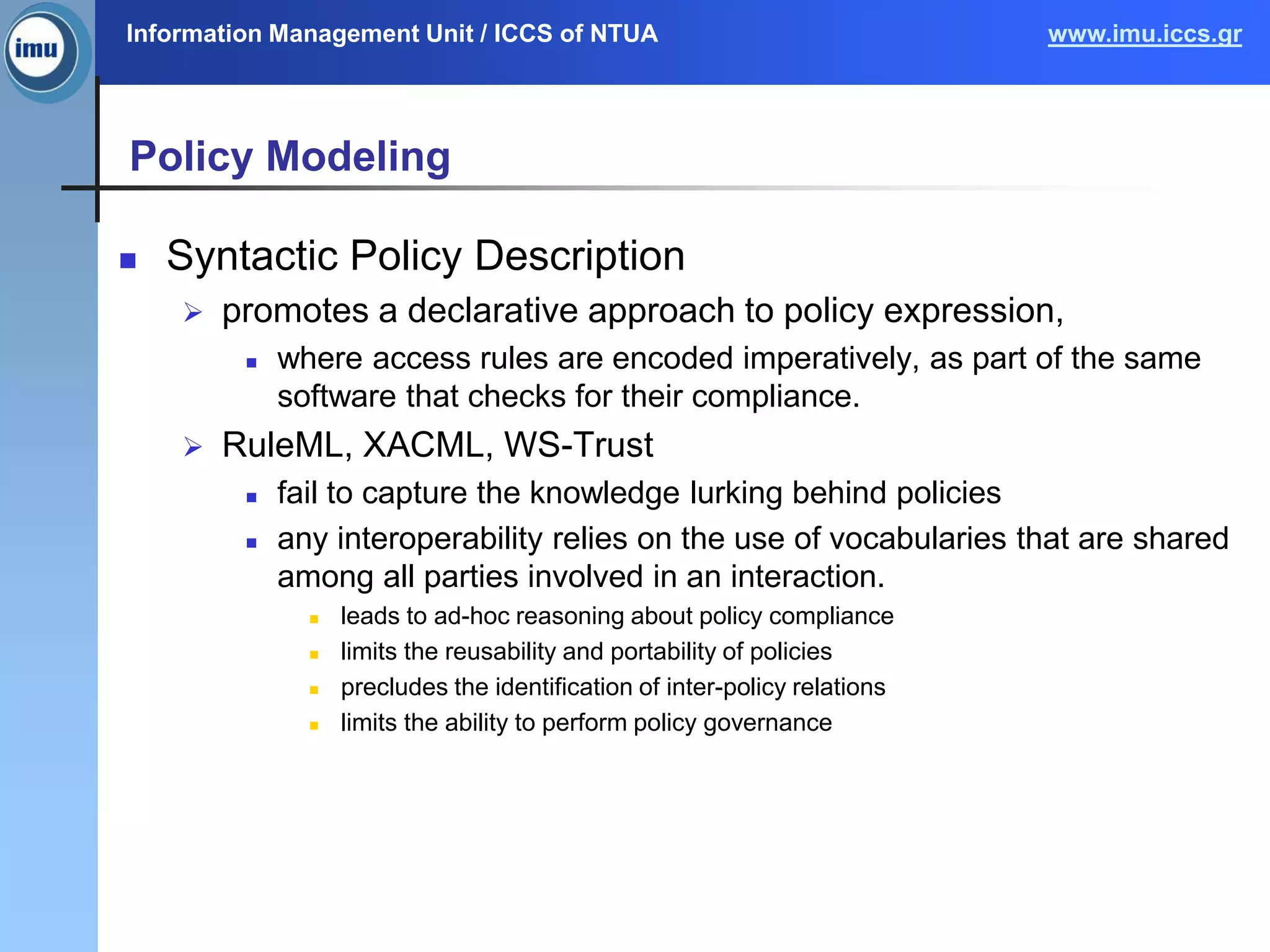 imu

Information Management Unit / ICCS of NTUA

www.imu.iccs.gr

Policy Modeling

Syntactic Policy Description

promotes a declarative approach to policy expression,

where access rules are encoded imperatively, as part of the same software that checks for their compliance.

RuleML, XACML, WS-Trust

fail to capture the knowledge lurking behind policies

any interoperability relies on the use of vocabularies that are shared among all parties involved in an interaction.

leads to ad-hoc reasoning about policy compliance

limits the reusability and portability of policies

precludes the identification of inter-policy relations

limits the ability to perform policy governance